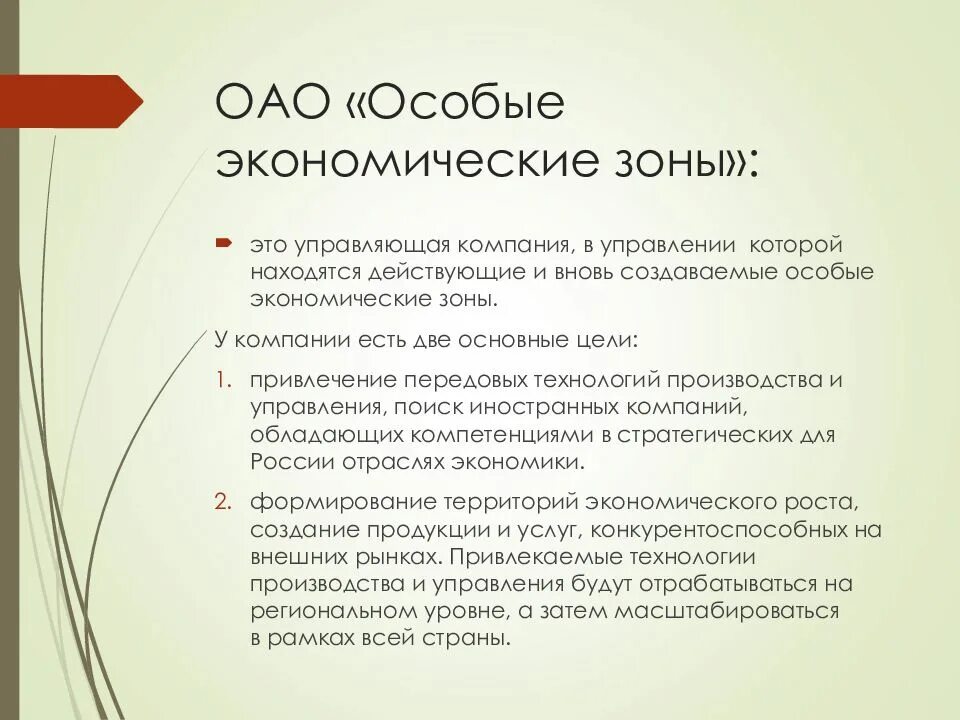 ОАО «Особые экономические зоны»:

это управляющая компания, в управлении которой находятся действующие и вновь создаваемые особые экономические зоны.

У компании есть две основные цели:

1. привлечение передовых технологий производства и управления, поиск иностранных компаний, обладающих компетенциями в стратегических для России отраслях экономики.

2. формирование территорий экономического роста, создание продукции и услуг, конкурентоспособных на внешних рынках. Привлекаемые технологии производства и управления будут отрабатываться на региональном уровне, а затем масштабироваться в рамках всей страны.